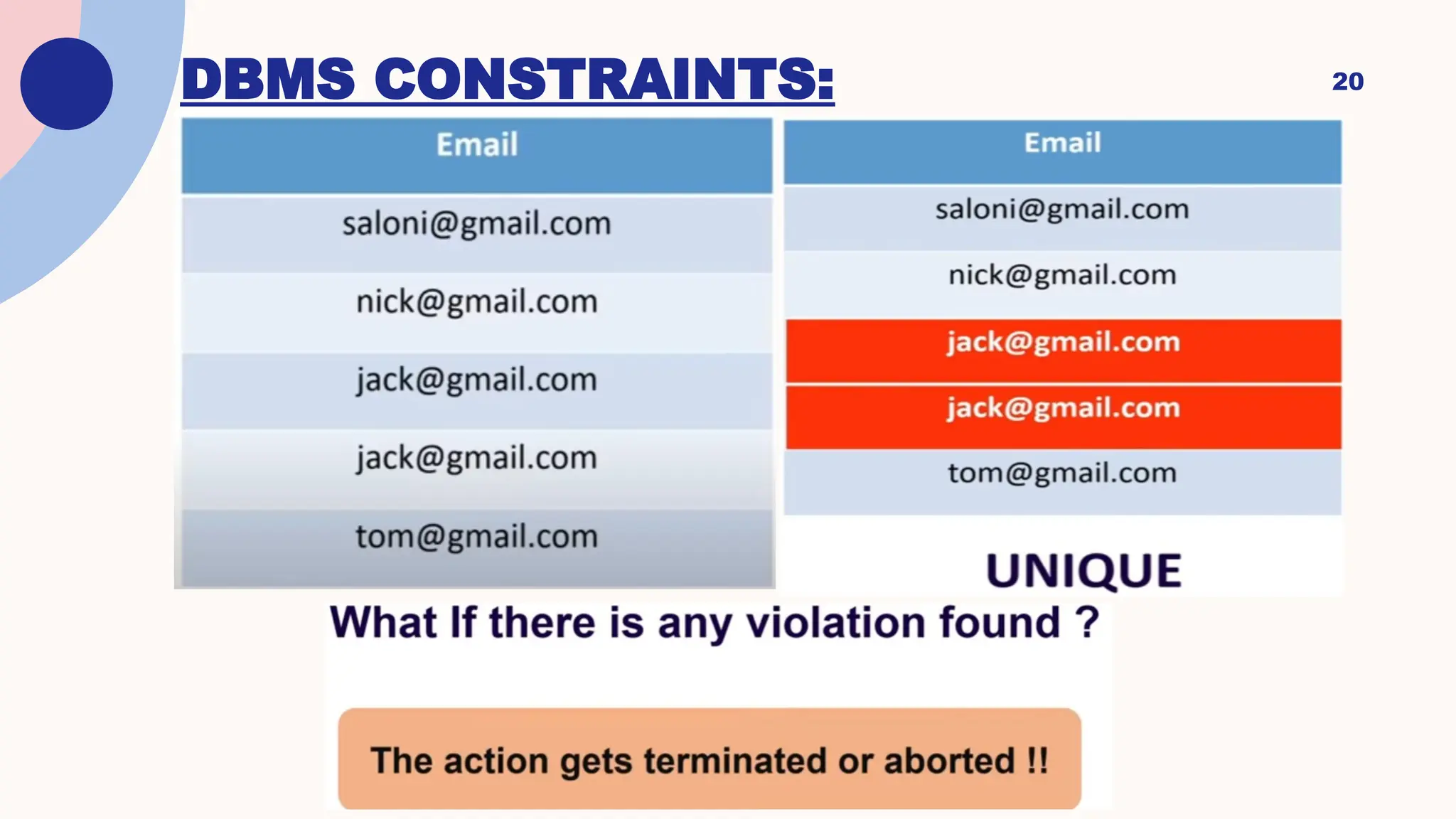 DBMS CONSTRAINTS:

20

| Email |
|---|
| saloni@gmail.com |
| nick@gmail.com |
| jack@gmail.com |
| jack@gmail.com |
| tom@gmail.com |

| Email |
|---|
| saloni@gmail.com |
| nick@gmail.com |
| jack@gmail.com |
| jack@gmail.com |
| tom@gmail.com |

UNIQUE

What If there is any violation found ?

The action gets terminated or aborted !!